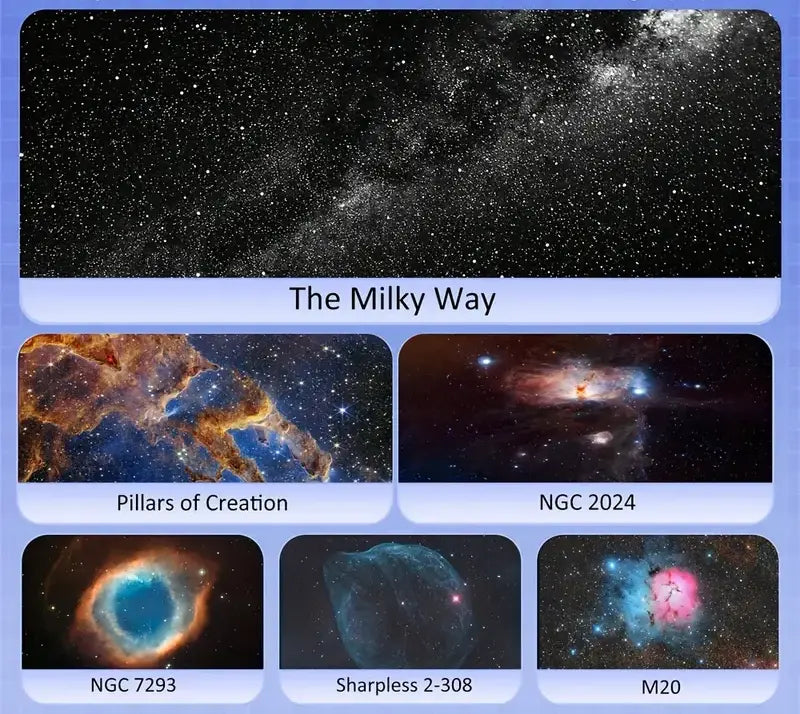 The Milky Way

Pillars of Creation

NGC 2024

NGC 7293

Sharpless 2-308

M20